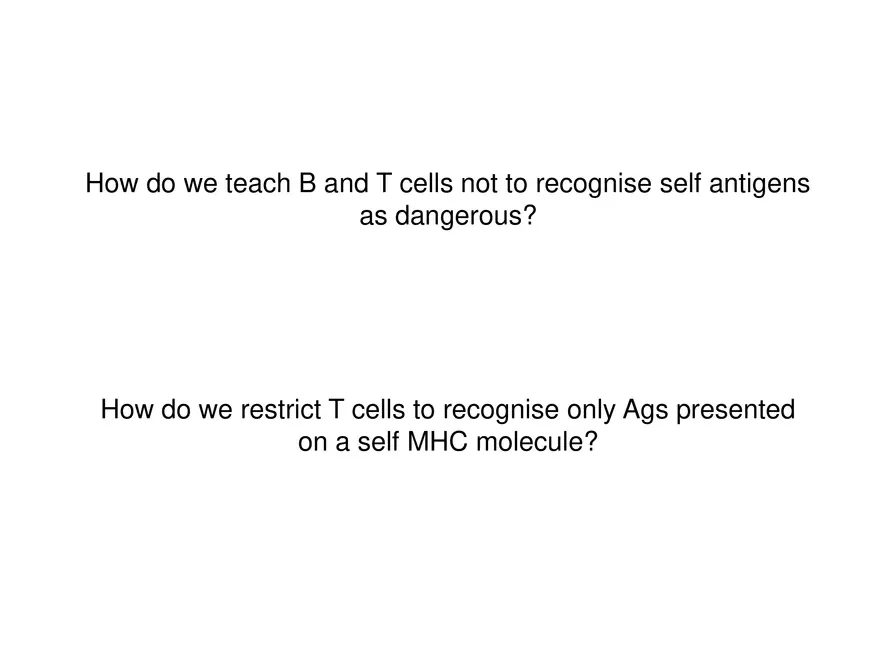 How do we teach B and T cells not to recognise self antigens as dangerous?

How do we restrict T cells to recognise only Ags presented on a self MHC molecule?